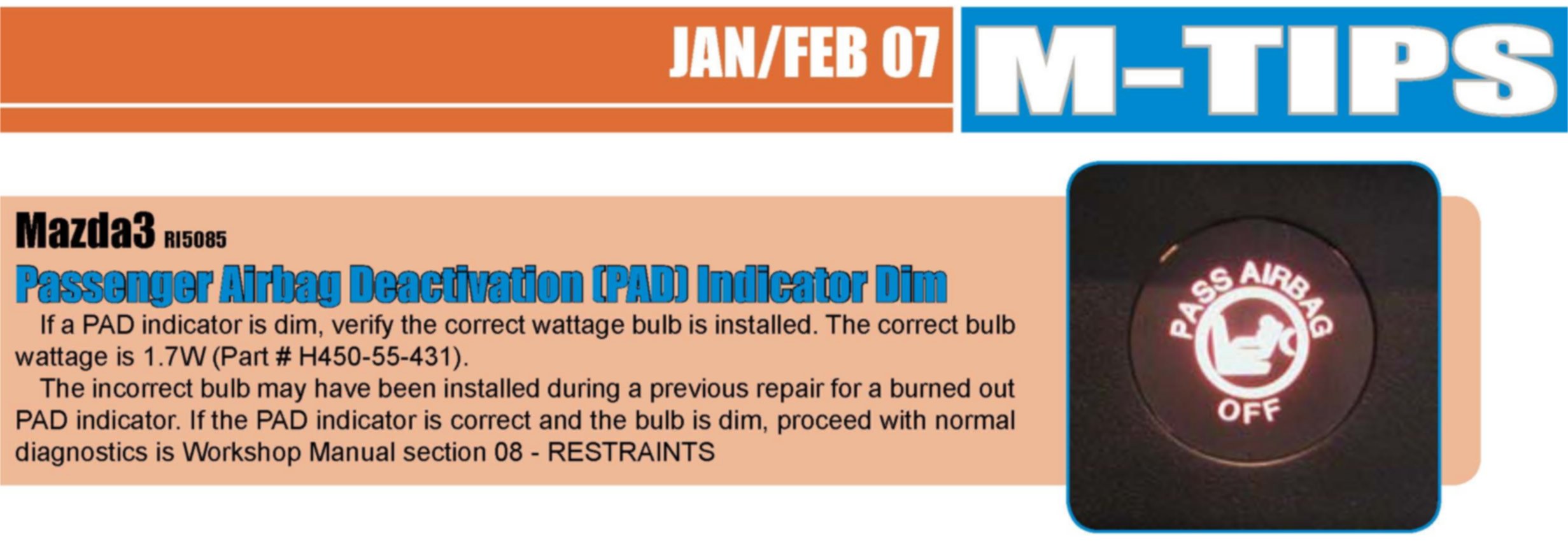 JAN/FEB 07

M-TIPS

Mazda3 RI5085

Passenger Airbag Deactivation (PAD) Indicator Dim

If a PAD indicator is dim, verify the correct wattage bulb is installed. The correct bulb wattage is 1.7W (Part # H450-55-431).

The incorrect bulb may have been installed during a previous repair for a burned out PAD indicator. If the PAD indicator is correct and the bulb is dim, proceed with normal diagnostics is Workshop Manual section 08 - RESTRAINTS

PASS AIRBAG
OFF